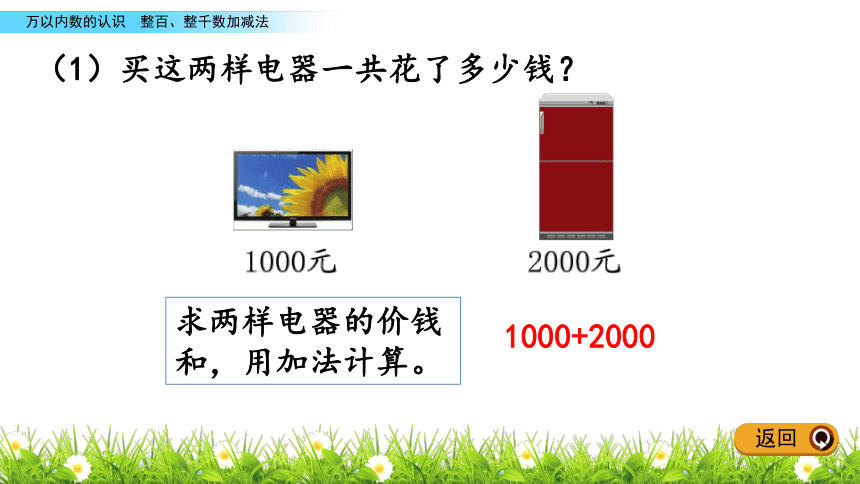 万以内数的认识　整百、整千数加减法

（1）买这两样电器一共花了多少钱？

1000元

2000元

求两样电器的价钱和，用加法计算。

1000+2000

返回